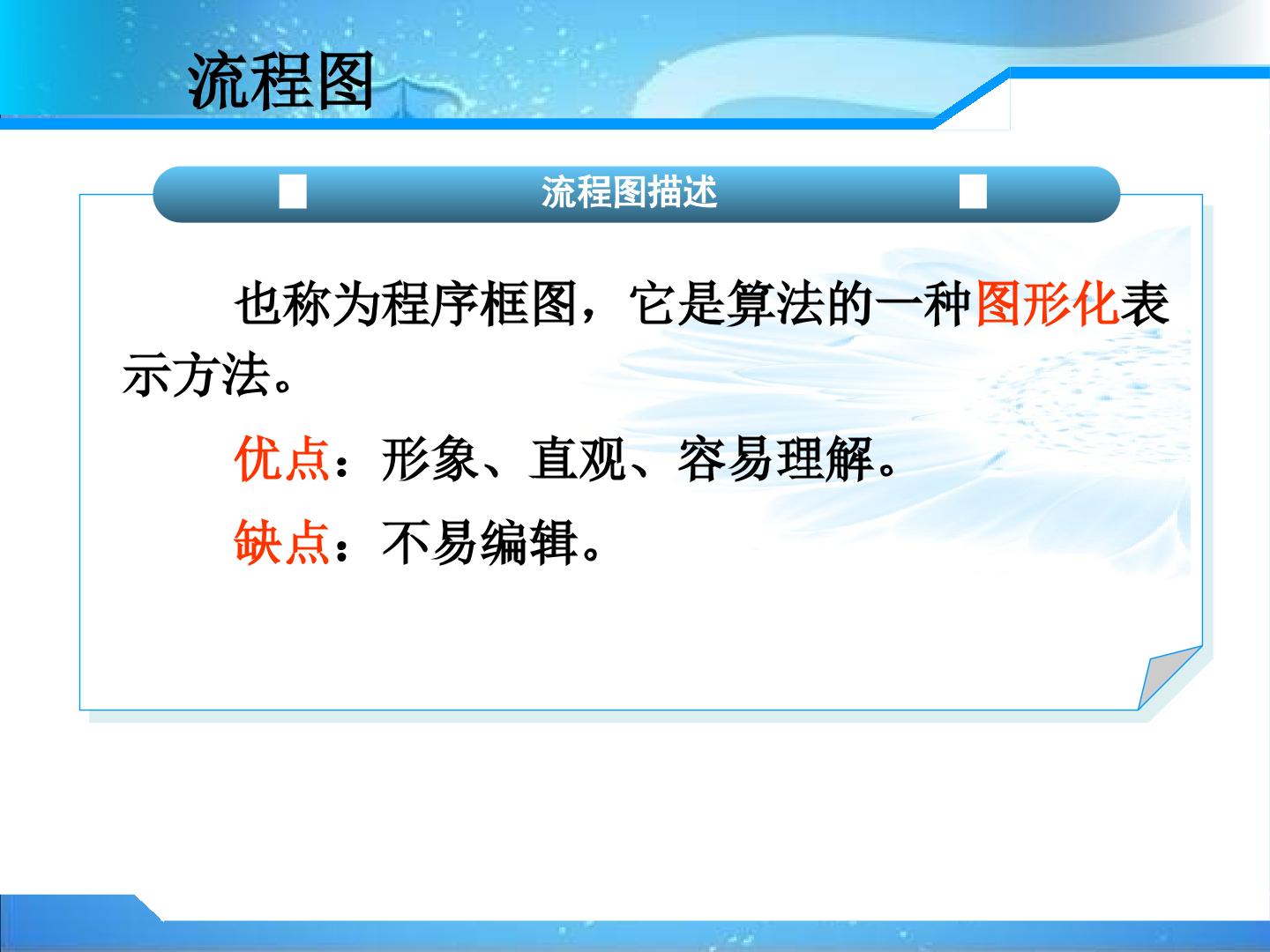 流程图

流程图描述

也称为程序框图，它是算法的一种图形化表示方法。

优点：形象、直观、容易理解。

缺点：不易编辑。